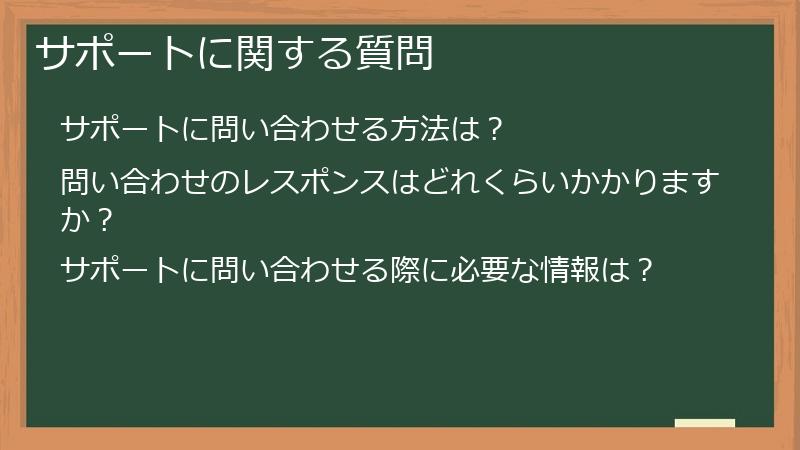 サポートに関する質問

サポートに問い合わせる方法は？

問い合わせのレスポンスはどれくらいかかりますか？

サポートに問い合わせる際に必要な情報は？